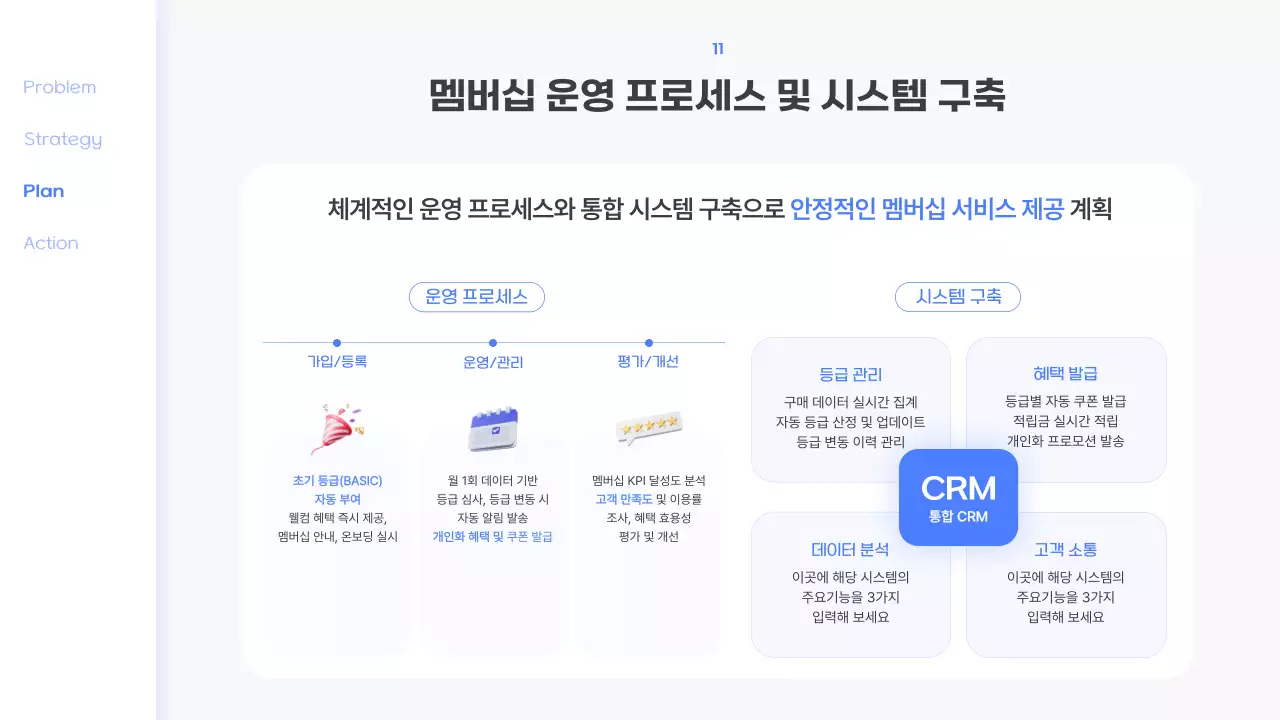 Problem

Strategy

Plan

Action

11

멤버십 운영 프로세스 및 시스템 구축

체계적인 운영 프로세스와 통합 시스템 구축으로 안정적인 멤버십 서비스 제공 계획

운영 프로세스

가입/등록

초기 등급(BASIC) 자동 부여 웰컴 혜택 즉시 제공, 멤버십 안내, 온보딩 실시

운영/관리

월 1회 데이터 기반 등급 심사, 등급 변동 시 자동 알림 발송 개인화 혜택 및 쿠폰 발급

평가/개선

멤버십 KPI 달성도 분석 고객 만족도 및 이용률 조사, 혜택 효용성 평가 및 개선

시스템 구축

등급 관리

구매 데이터 실시간 집계 자동 등급 산정 및 업데이트 등급 변동 이력 관리

혜택 발급

등급별 자동 쿠폰 발급 적립금 실시간 적립 개인화 프로모션 발송

CRM
통합 CRM

데이터 분석

이곳에 해당 시스템의 주요기능을 3가지 입력해 보세요

고객 소통

이곳에 해당 시스템의 주요기능을 3가지 입력해 보세요